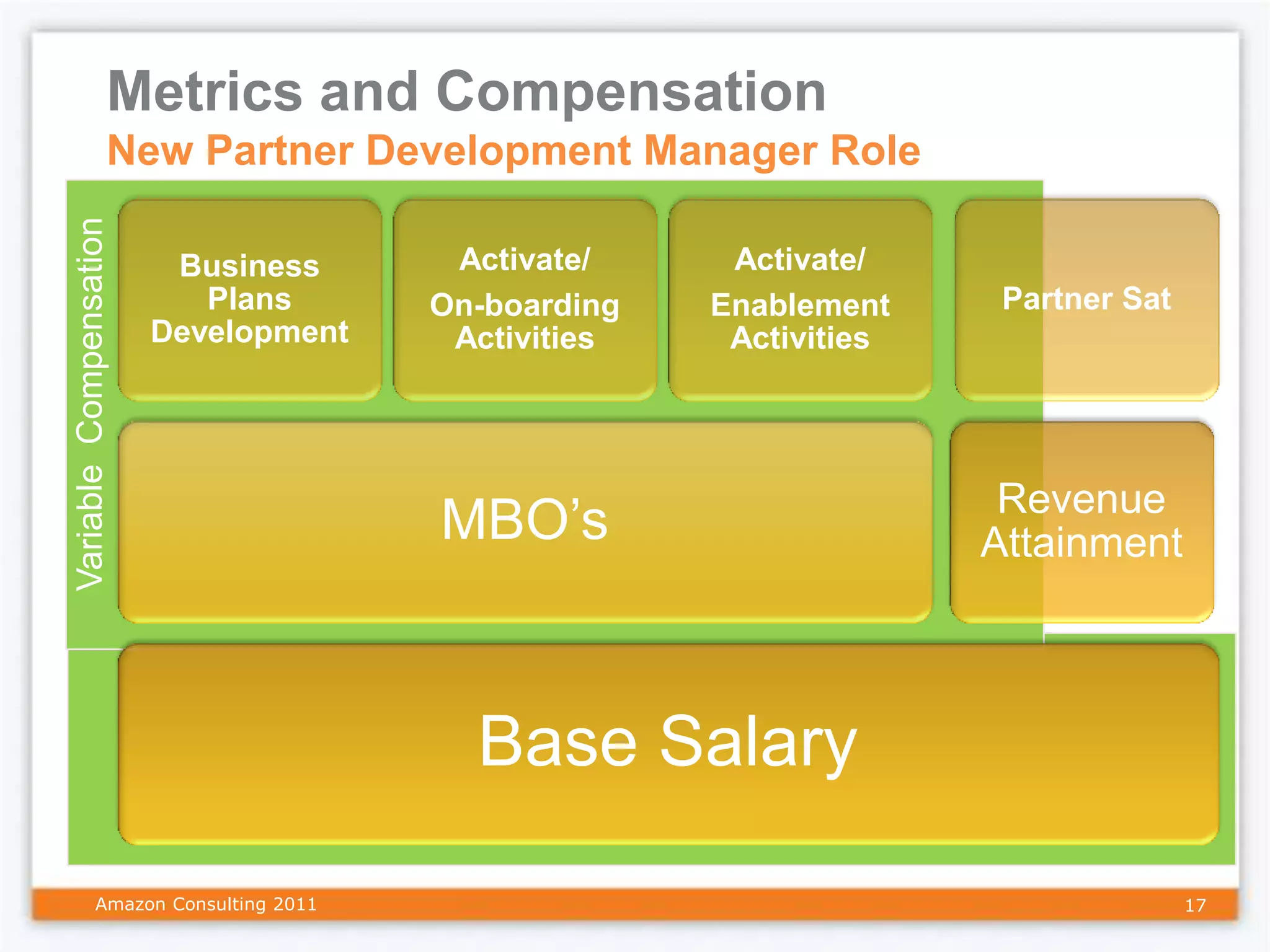 Metrics and Compensation

New Partner Development Manager Role

Variable Compensation

Business Plans Development

Activate/ On-boarding Activities

Activate/ Enablement Activities

Partner Sat

MBO's

Revenue Attainment

Base Salary

Amazon Consulting 2011

17